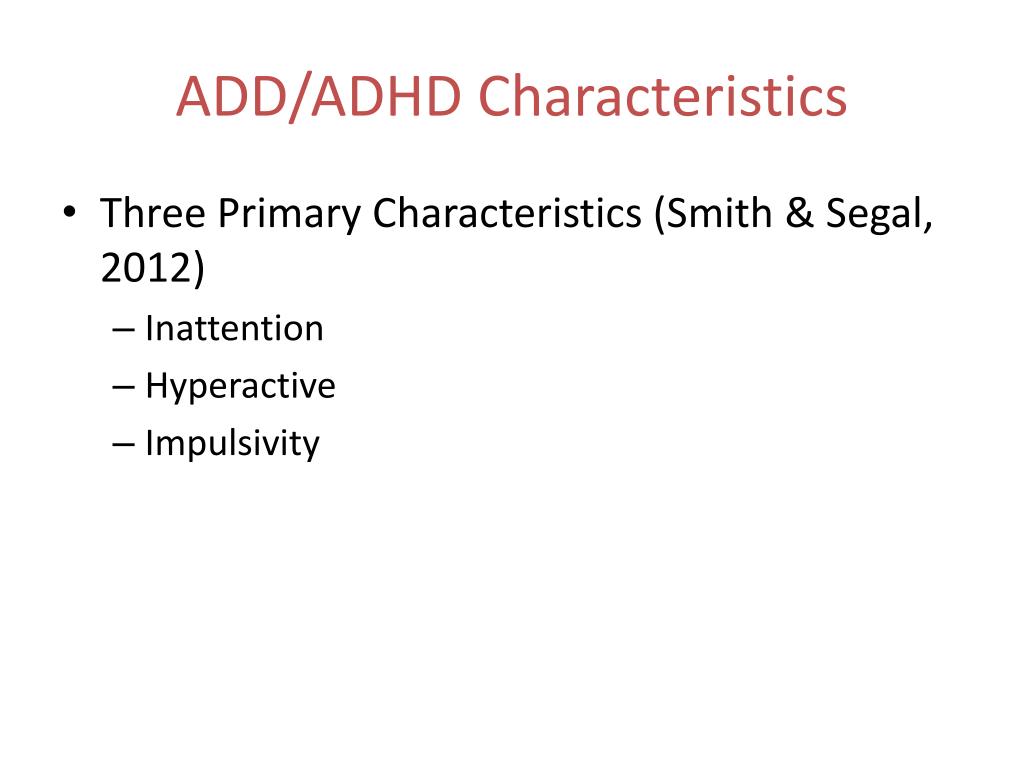 ADD/ADHD Characteristics

• Three Primary Characteristics (Smith & Segal, 2012)
– Inattention
– Hyperactive
– Impulsivity